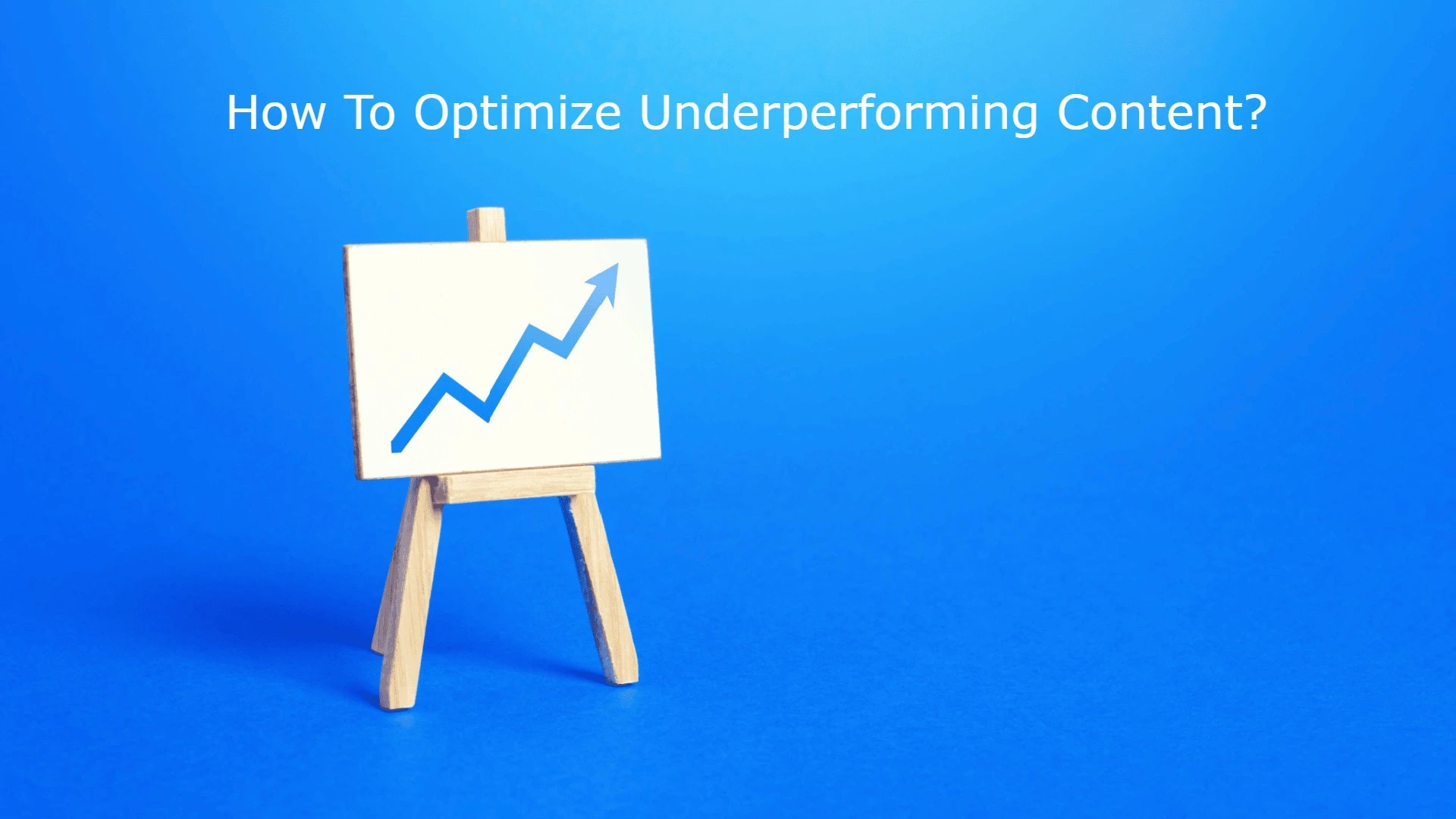 How To Optimize Underperforming Content?